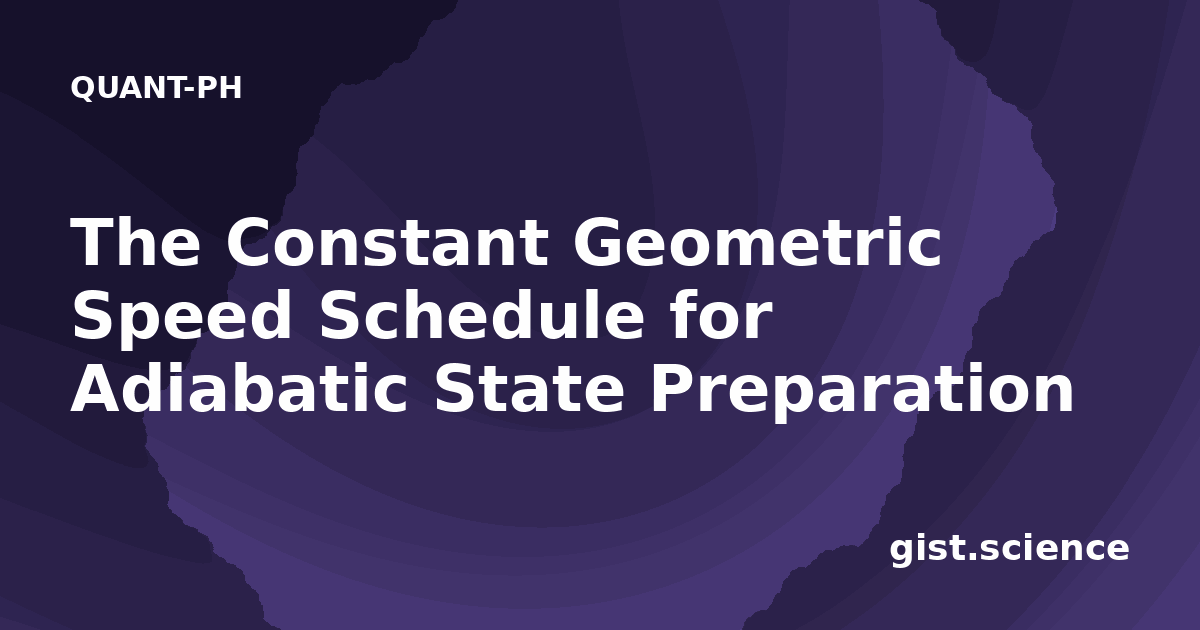 QUANT-PH

The Constant Geometric Speed Schedule for Adiabatic State Preparation

gist.science